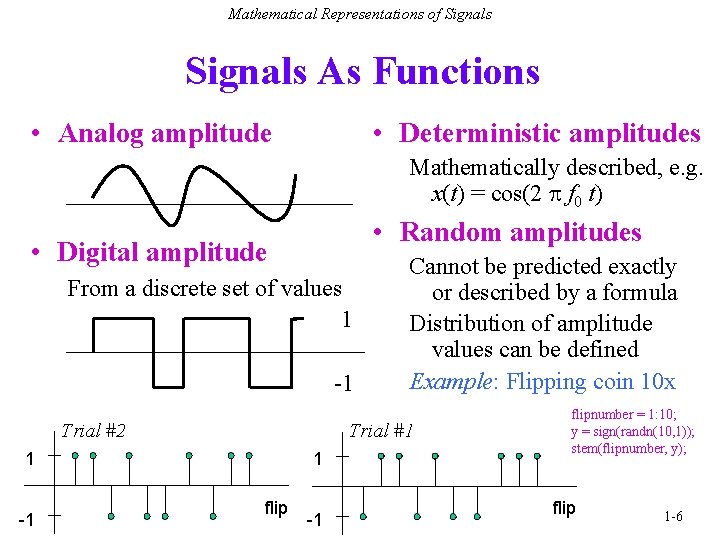 Mathematical Representations of Signals

Signals As Functions

• Analog amplitude

• Digital amplitude

From a discrete set of values

1

-1

• Deterministic amplitudes

Mathematically described, e.g. $x(t) = \cos(2 \pi f_0 t)$

• Random amplitudes

Cannot be predicted exactly or described by a formula

Distribution of amplitude values can be defined

Example: Flipping coin 10x

flipnumber = 1:10;
y = sign(randn(10,1));
stem(flipnumber, y);

Trial #2

1

-1

flip

Trial #1

1

-1

flip

1-6